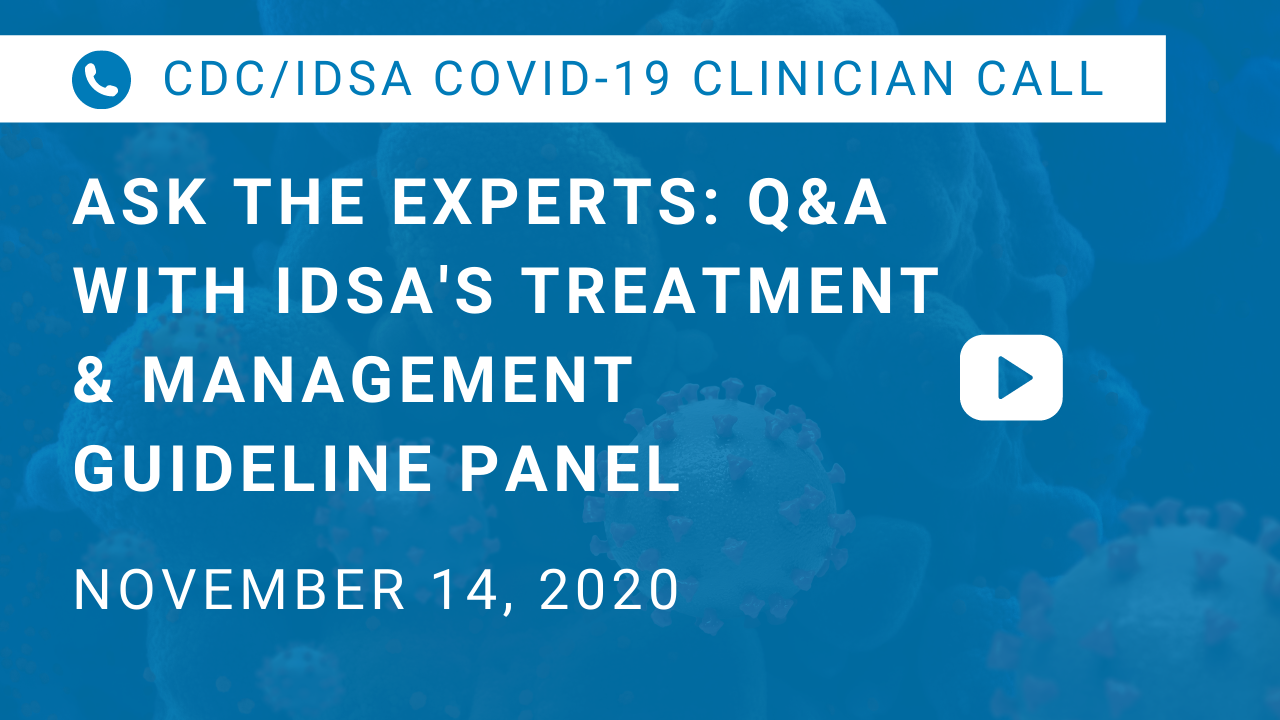 CDC/IDSA COVID-19 CLINICIAN CALL

ASK THE EXPERTS: Q&A WITH IDSA'S TREATMENT & MANAGEMENT GUIDELINE PANEL

NOVEMBER 14, 2020